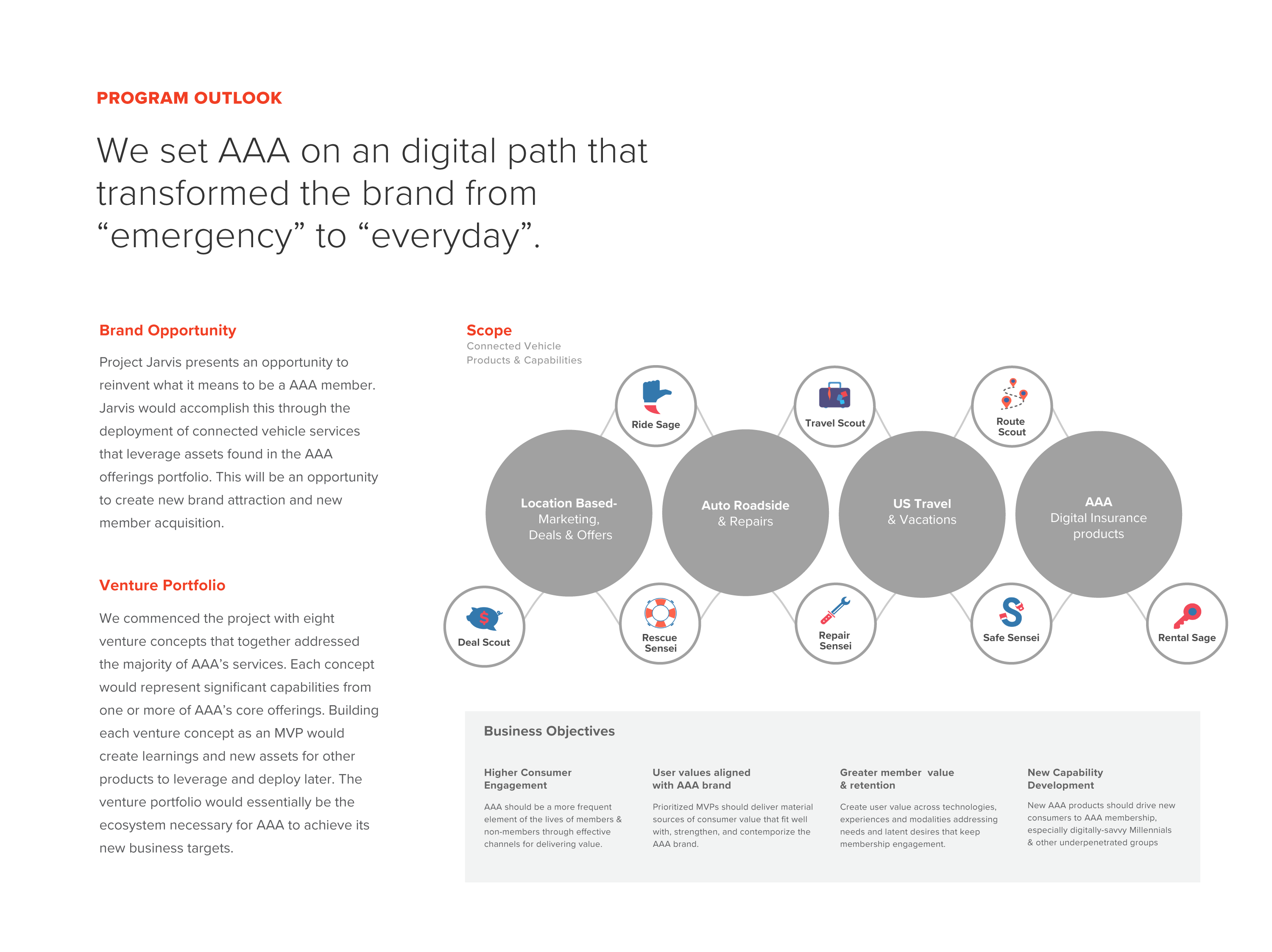 PROGRAM OUTLOOK

We set AAA on an digital path that transformed the brand from “emergency” to “everyday”.

Brand Opportunity

Project Jarvis presents an opportunity to reinvent what it means to be a AAA member. Jarvis would accomplish this through the deployment of connected vehicle services that leverage assets found in the AAA offerings portfolio. This will be an opportunity to create new brand attraction and new member acquisition.

Venture Portfolio

We commenced the project with eight venture concepts that together addressed the majority of AAA’s services. Each concept would represent significant capabilities from one or more of AAA’s core offerings. Building each venture concept as an MVP would create learnings and new assets for other products to leverage and deploy later. The venture portfolio would essentially be the ecosystem necessary for AAA to achieve its new business targets.

Scope
Connected Vehicle Products & Capabilities

Ride Sage

Travel Scout

Route Scout

Location Based- Marketing, Deals & Offers

Auto Roadside & Repairs

US Travel & Vacations

AAA Digital Insurance products

Deal Scout

Rescue Sensei

Repair Sensei

Safe Sensei

Rental Sage

Business Objectives

Higher Consumer Engagement
AAA should be a more frequent element of the lives of members & non-members through effective channels for delivering value.

User values aligned with AAA brand
Prioritized MVPs should deliver material sources of consumer value that fit well with, strengthen, and contemporize the AAA brand.

Greater member value & retention
Create user value across technologies, experiences and modalities addressing needs and latent desires that keep membership engagement.

New Capability Development
New AAA products should drive new consumers to AAA membership, especially digitally-savvy Millennials & other underpenetrated groups